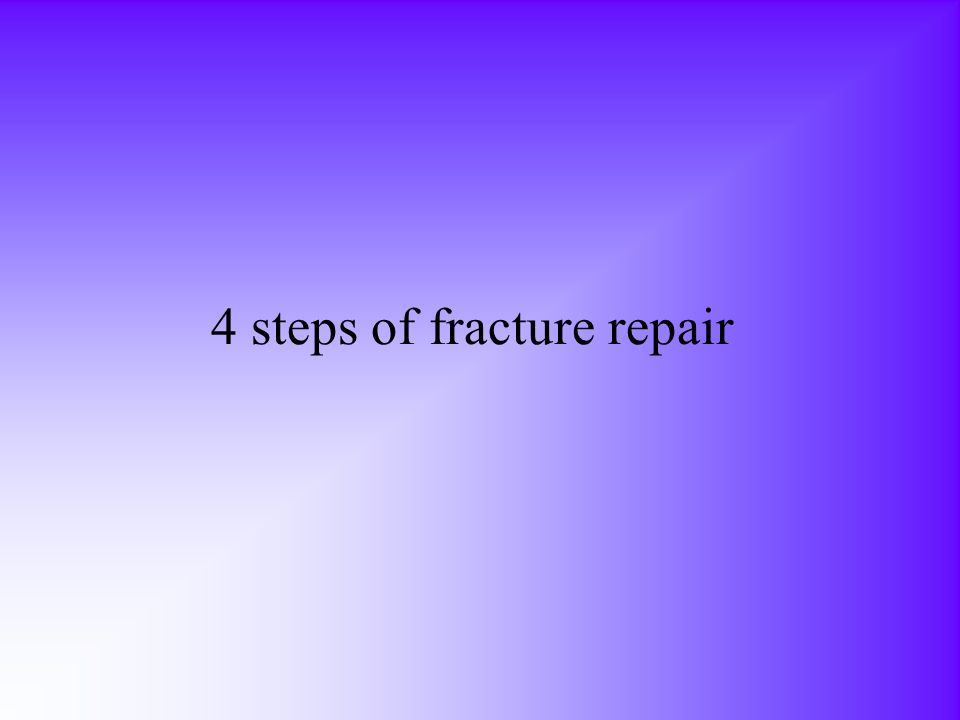 4 steps of fracture repair